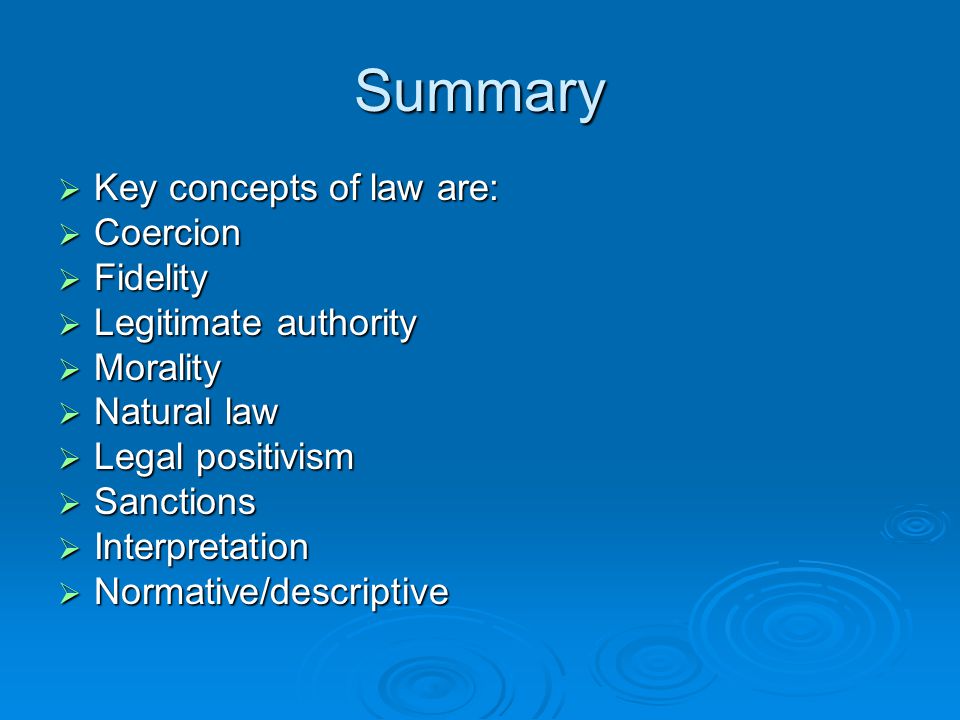 Summary

➢ Key concepts of law are:
➢ Coercion
➢ Fidelity
➢ Legitimate authority
➢ Morality
➢ Natural law
➢ Legal positivism
➢ Sanctions
➢ Interpretation
➢ Normative/descriptive